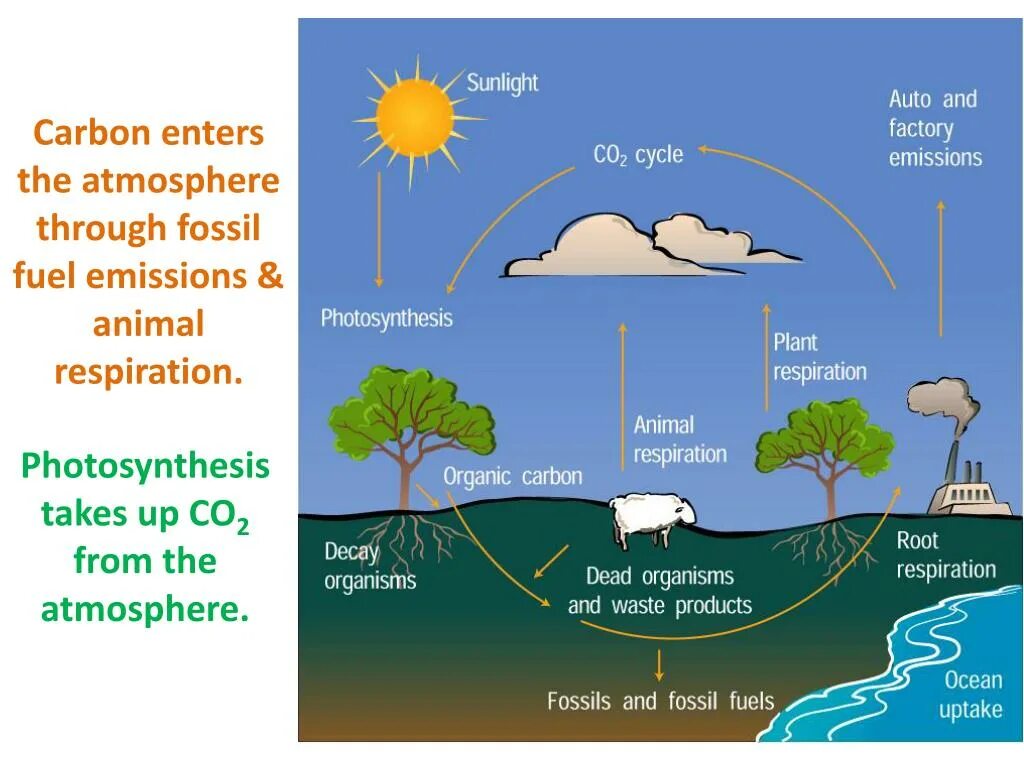 Carbon enters the atmosphere through fossil fuel emissions & animal respiration.

Photosynthesis takes up $CO_2$ from the atmosphere.

Sunlight

$CO_2$ cycle

Auto and factory emissions

Photosynthesis

Plant respiration

Animal respiration

Organic carbon

Decay organisms

Dead organisms and waste products

Root respiration

Fossils and fossil fuels

Ocean uptake